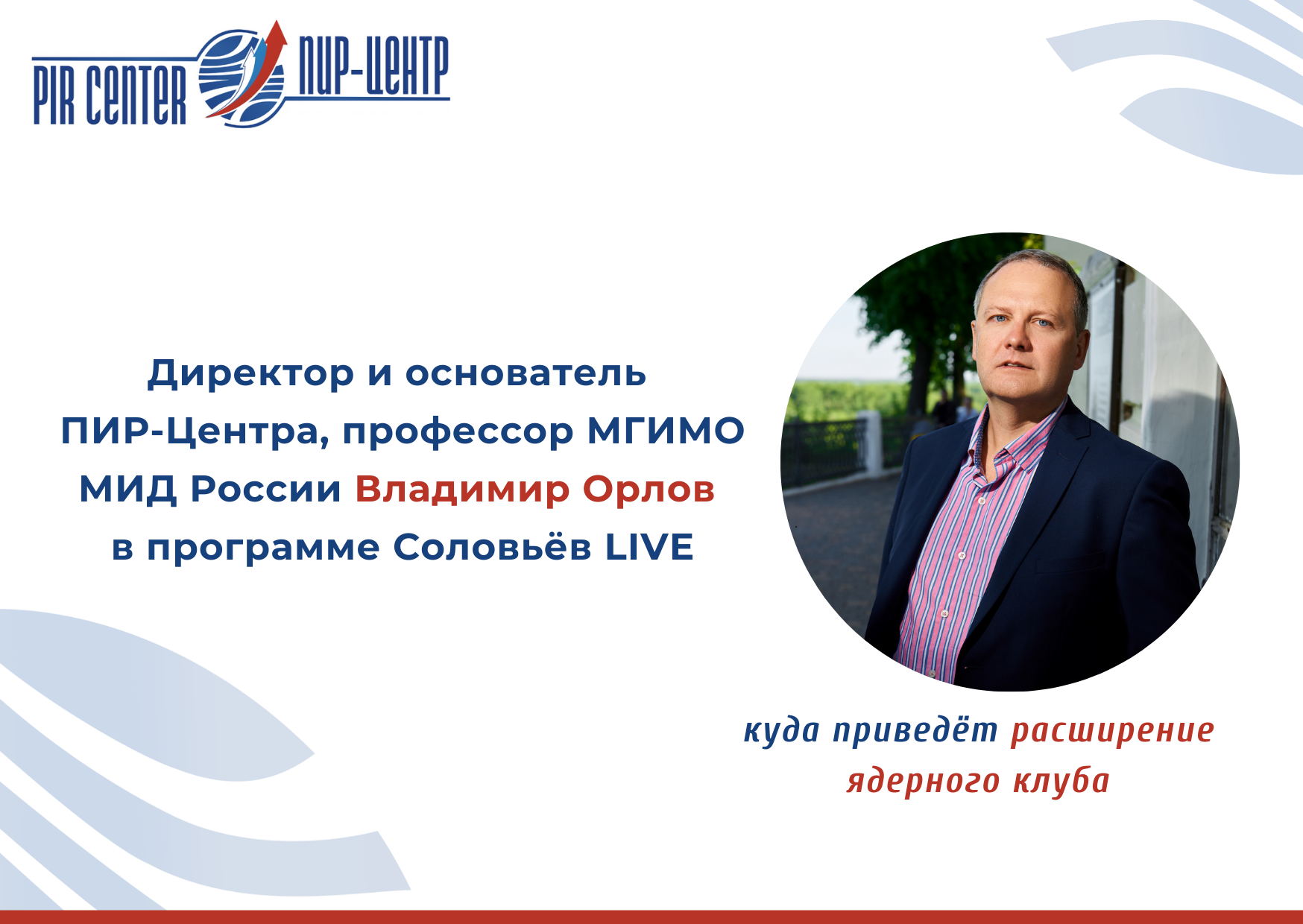 PIR CENTER ПИР-ЦЕНТР

Директор и основатель ПИР-Центра, профессор МГИМО МИД России Владимир Орлов в программе Соловьёв LIVE

куда приведёт расширение ядерного клуба